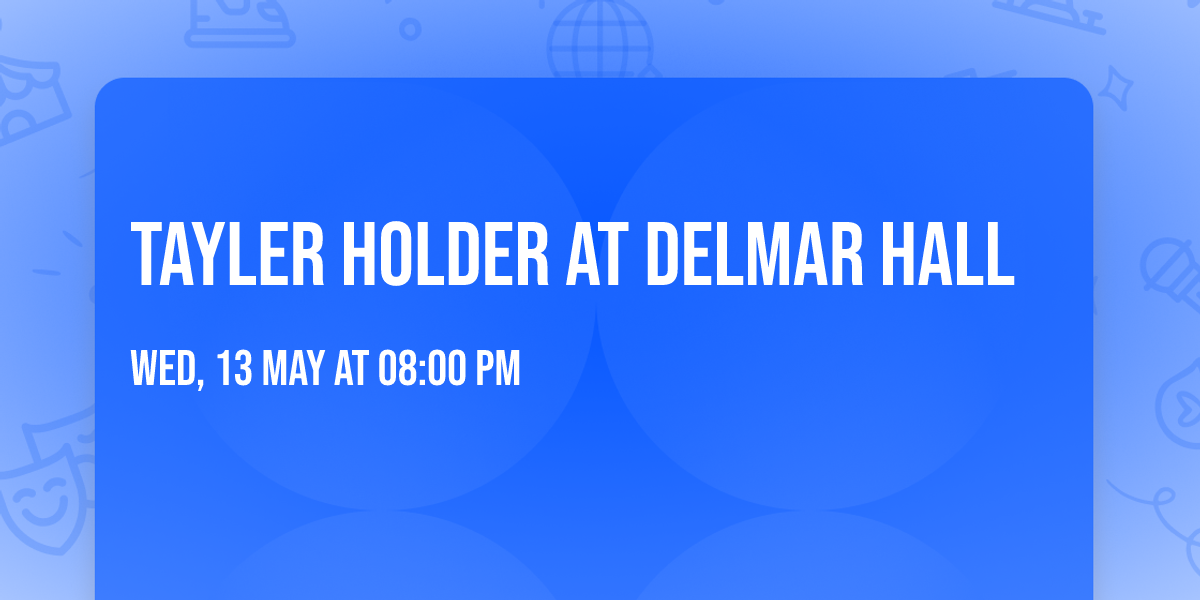 TAYLER HOLDER AT DELMAR HALL

WED, 13 MAY AT 08:00 PM